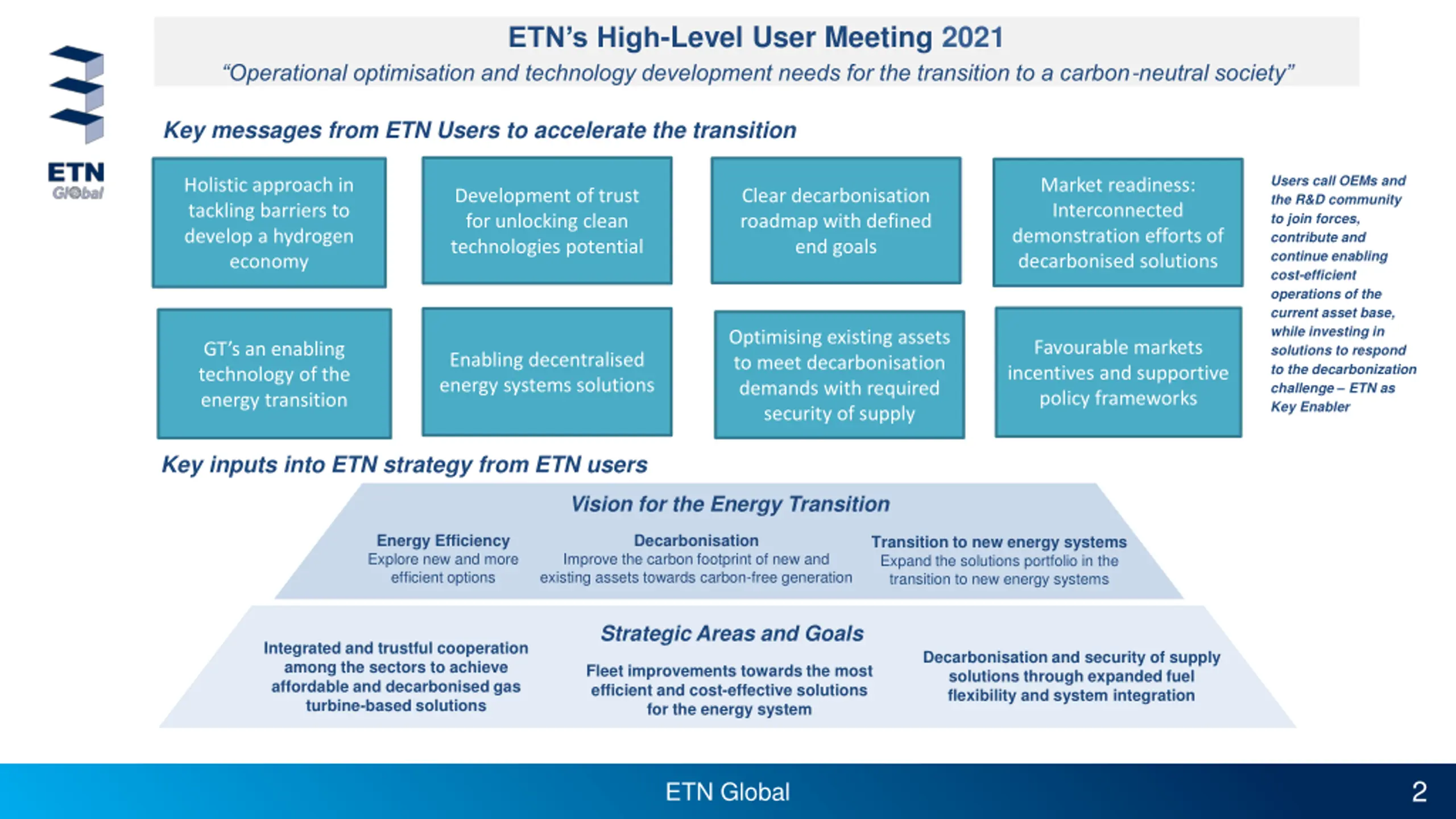 ETN Global

ETN's High-Level User Meeting 2021

"Operational optimisation and technology development needs for the transition to a carbon-neutral society"

Key messages from ETN Users to accelerate the transition

Holistic approach in tackling barriers to develop a hydrogen economy

Development of trust for unlocking clean technologies potential

Clear decarbonisation roadmap with defined end goals

Market readiness: Interconnected demonstration efforts of decarbonised solutions

GT's an enabling technology of the energy transition

Enabling decentralised energy systems solutions

Optimising existing assets to meet decarbonisation demands with required security of supply

Favourable markets incentives and supportive policy frameworks

Users call OEMs and the R&D community to join forces, contribute and continue enabling cost-efficient operations of the current asset base, while investing in solutions to respond to the decarbonization challenge – ETN as Key Enabler

Key inputs into ETN strategy from ETN users

Vision for the Energy Transition

Energy Efficiency
Explore new and more efficient options

Decarbonisation
Improve the carbon footprint of new and existing assets towards carbon-free generation

Transition to new energy systems
Expand the solutions portfolio in the transition to new energy systems

Strategic Areas and Goals

Integrated and trustful cooperation among the sectors to achieve affordable and decarbonised gas turbine-based solutions

Fleet improvements towards the most efficient and cost-effective solutions for the energy system

Decarbonisation and security of supply solutions through expanded fuel flexibility and system integration

ETN Global

2